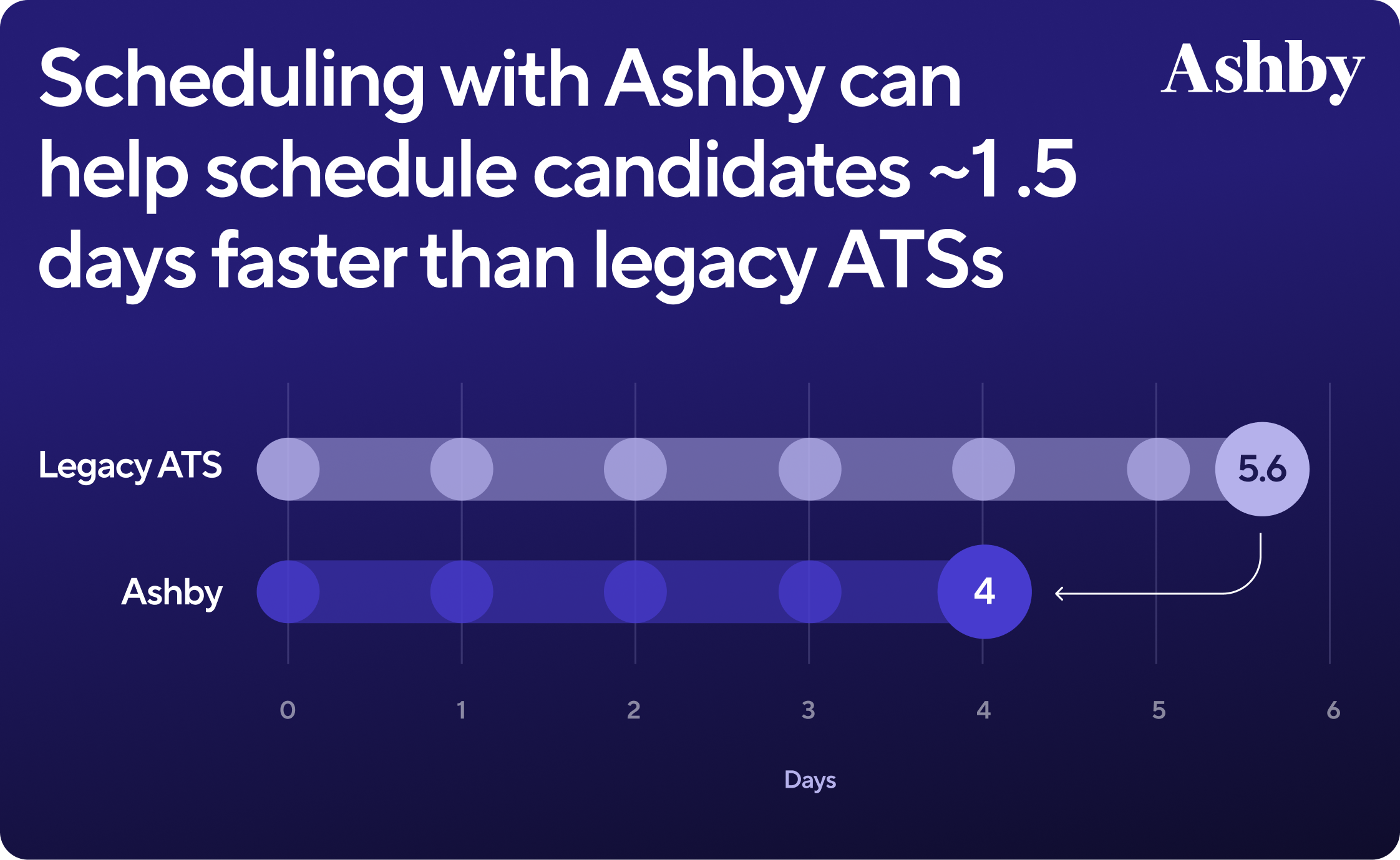 Scheduling with Ashby can help schedule candidates ~1.5 days faster than legacy ATSs

Ashby

Legacy ATS
5.6

Ashby
4

0
1
2
3
4
5
6

Days